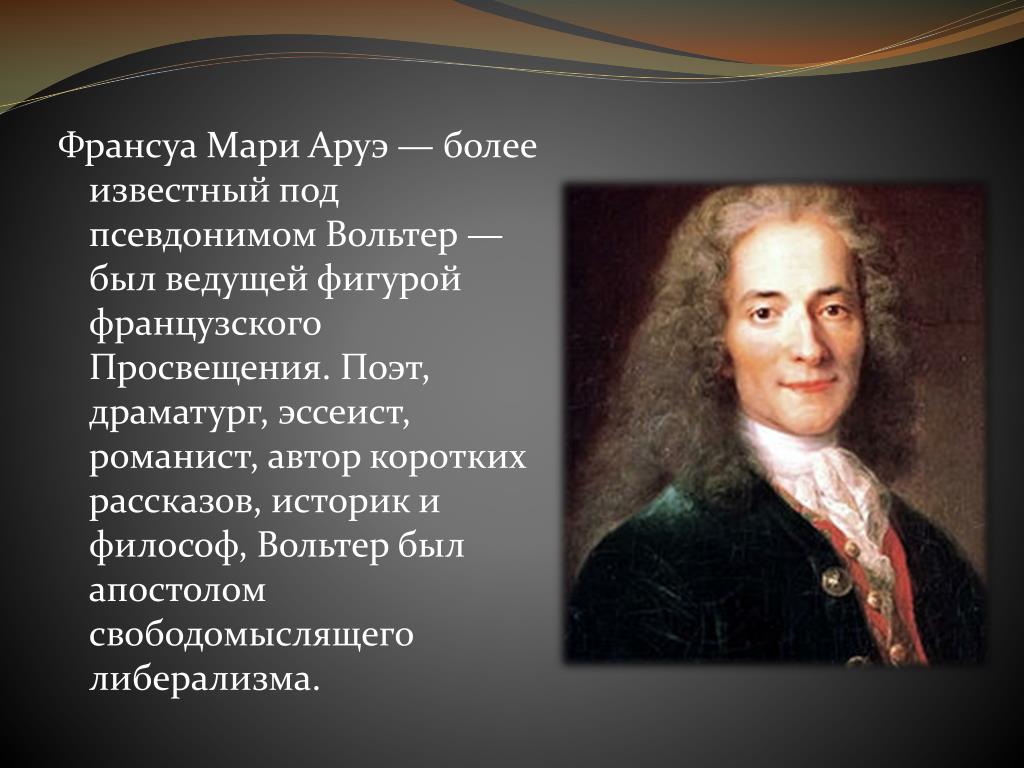 Франсуа Мари Аруэ — более известный под псевдонимом Вольтер — был ведущей фигурой французского Просвещения. Поэт, драматург, эссеист, романист, автор коротких рассказов, историк и философ, Вольтер был апостолом свободомыслящего либерализма.